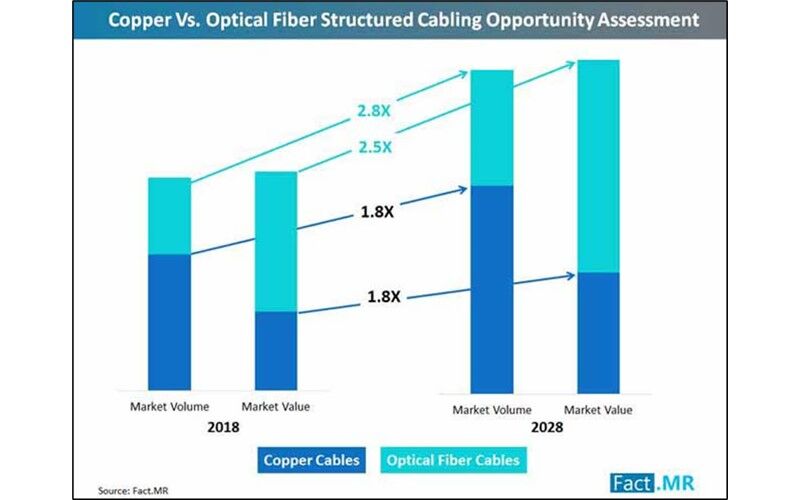 Copper Vs. Optical Fiber Structured Cabling Opportunity Assessment

2.8X

2.5X

1.8X

1.8X

Market Volume

Market Value

2018

Market Volume

Market Value

2028

Copper Cables

Optical Fiber Cables

Source: Fact.MR

Fact.MR